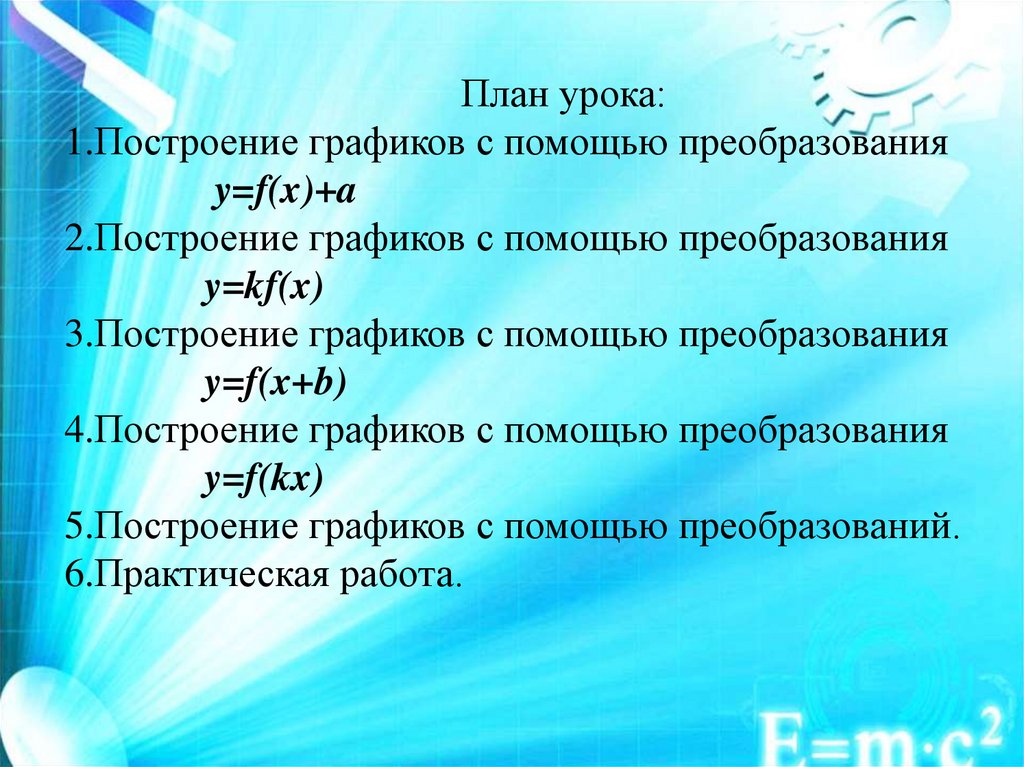 План урока:
1.Построение графиков с помощью преобразования
$y=f(x)+a$
2.Построение графиков с помощью преобразования
$y=kf(x)$
3.Построение графиков с помощью преобразования
$y=f(x+b)$
4.Построение графиков с помощью преобразования
$y=f(kx)$
5.Построение графиков с помощью преобразований.
6.Практическая работа.

$E=m \cdot c^2$